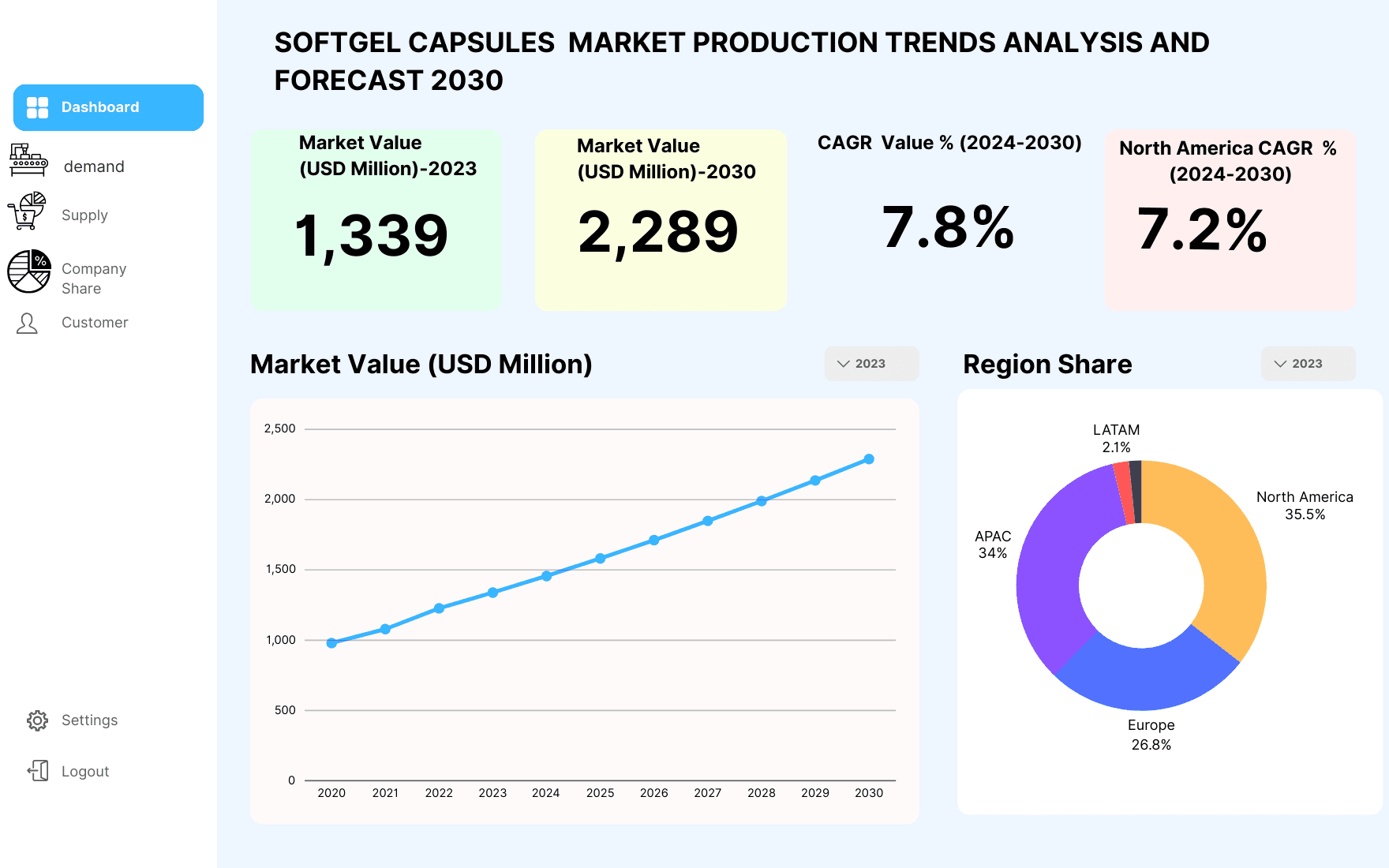 Dashboard

demand

Supply

Company Share

Customer

Settings

Logout

SOFTGEL CAPSULES MARKET PRODUCTION TRENDS ANALYSIS AND FORECAST 2030

Market Value (USD Million)-2023
1,339

Market Value (USD Million)-2030
2,289

CAGR Value % (2024-2030)
7.8%

North America CAGR % (2024-2030)
7.2%

Market Value (USD Million)

2023

2,500
2,000
1,500
1,000
500
0

2020 2021 2022 2023 2024 2025 2026 2027 2028 2029 2030

Region Share

2023

LATAM 2.1%
North America 35.5%
APAC 34%
Europe 26.8%